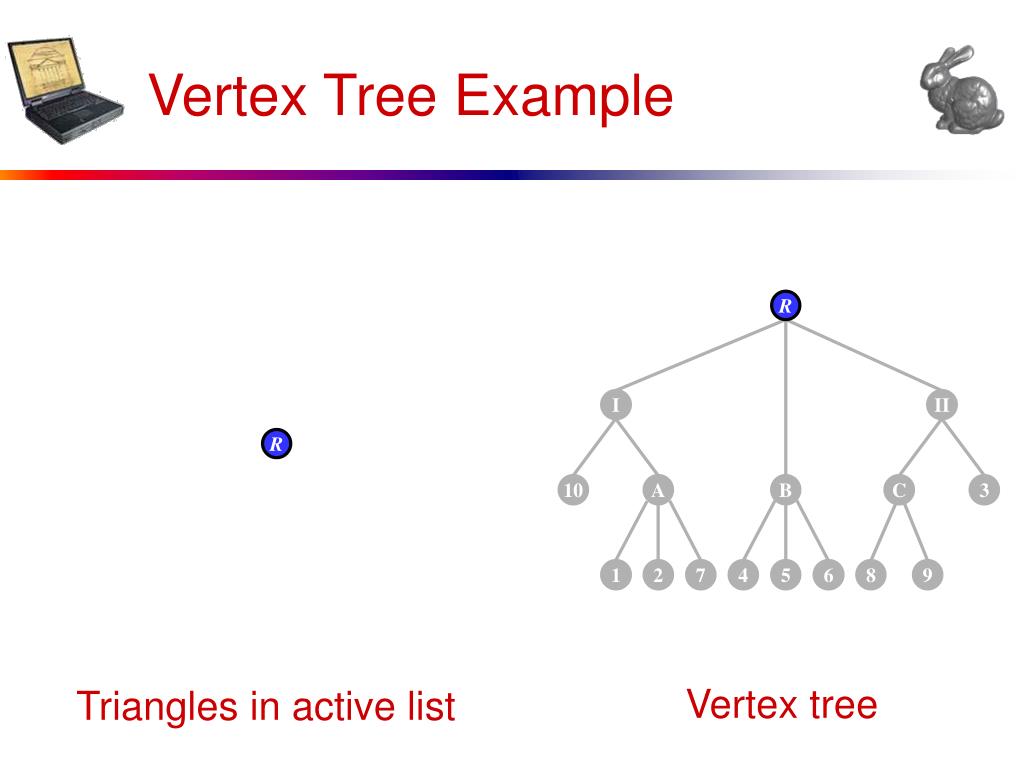 Vertex Tree Example

R

R

I

II

10

A

B

C

3

1

2

7

4

5

6

8

9

Triangles in active list

Vertex tree